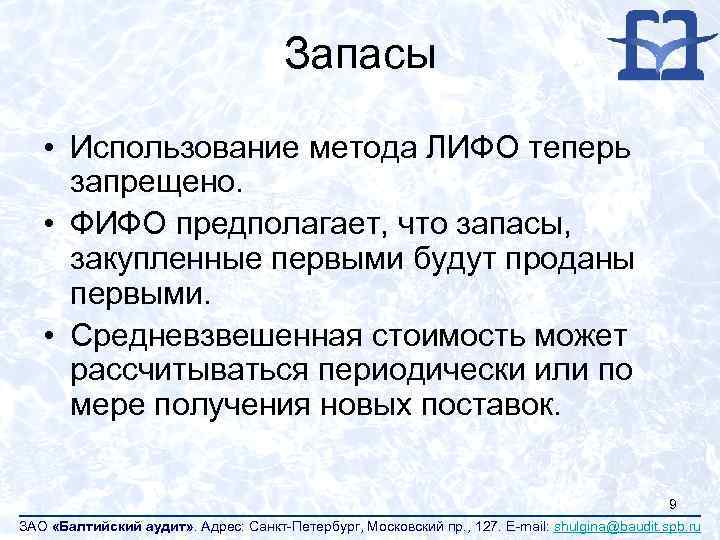 Запасы

• Использование метода ЛИФО теперь запрещено.

• ФИФО предполагает, что запасы, закупленные первыми будут проданы первыми.

• Средневзвешенная стоимость может рассчитываться периодически или по мере получения новых поставок.

9

ЗАО «Балтийский аудит». Адрес: Санкт-Петербург, Московский пр., 127. E-mail: shulgina@baudit.spb.ru